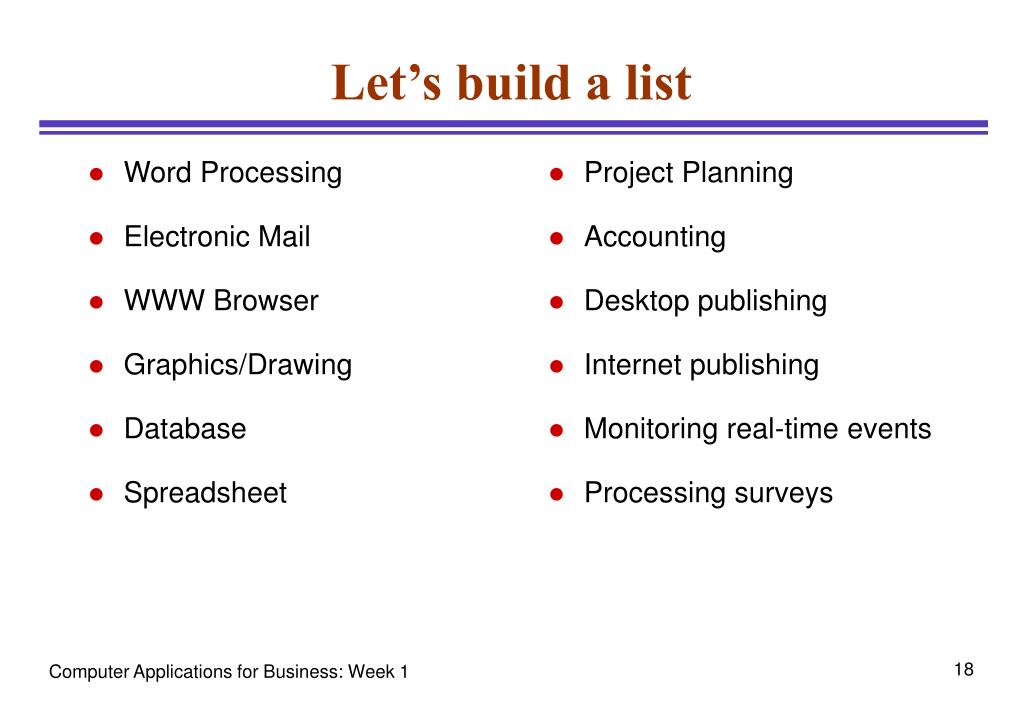 Let’s build a list

- Word Processing
- Electronic Mail
- WWW Browser
- Graphics/Drawing
- Database
- Spreadsheet

- Project Planning
- Accounting
- Desktop publishing
- Internet publishing
- Monitoring real-time events
- Processing surveys

Computer Applications for Business: Week 1

18